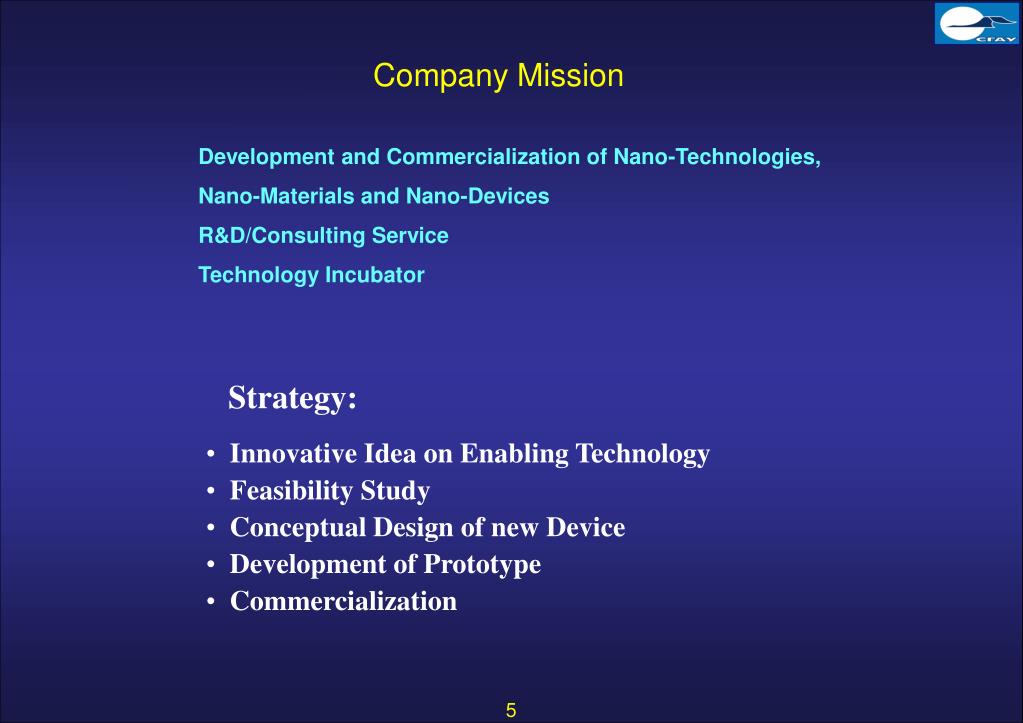 CFAY

Company Mission

Development and Commercialization of Nano-Technologies, Nano-Materials and Nano-Devices

R&D/Consulting Service

Technology Incubator

Strategy:

• Innovative Idea on Enabling Technology
• Feasibility Study
• Conceptual Design of new Device
• Development of Prototype
• Commercialization

5